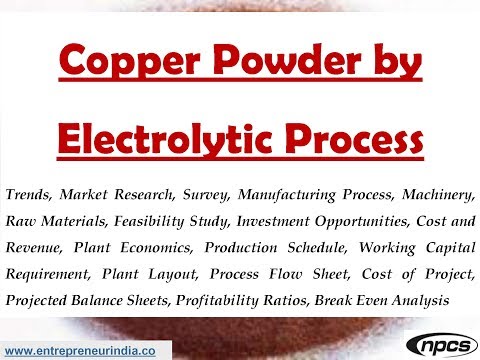 Copper Powder by Electrolytic Process

Trends, Market Research, Survey, Manufacturing Process, Machinery, Raw Materials, Feasibility Study, Investment Opportunities, Cost and Revenue, Plant Economics, Production Schedule, Working Capital Requirement, Plant Layout, Process Flow Sheet, Cost of Project, Projected Balance Sheets, Profitability Ratios, Break Even Analysis

www.entrepreneurindia.co

npcs